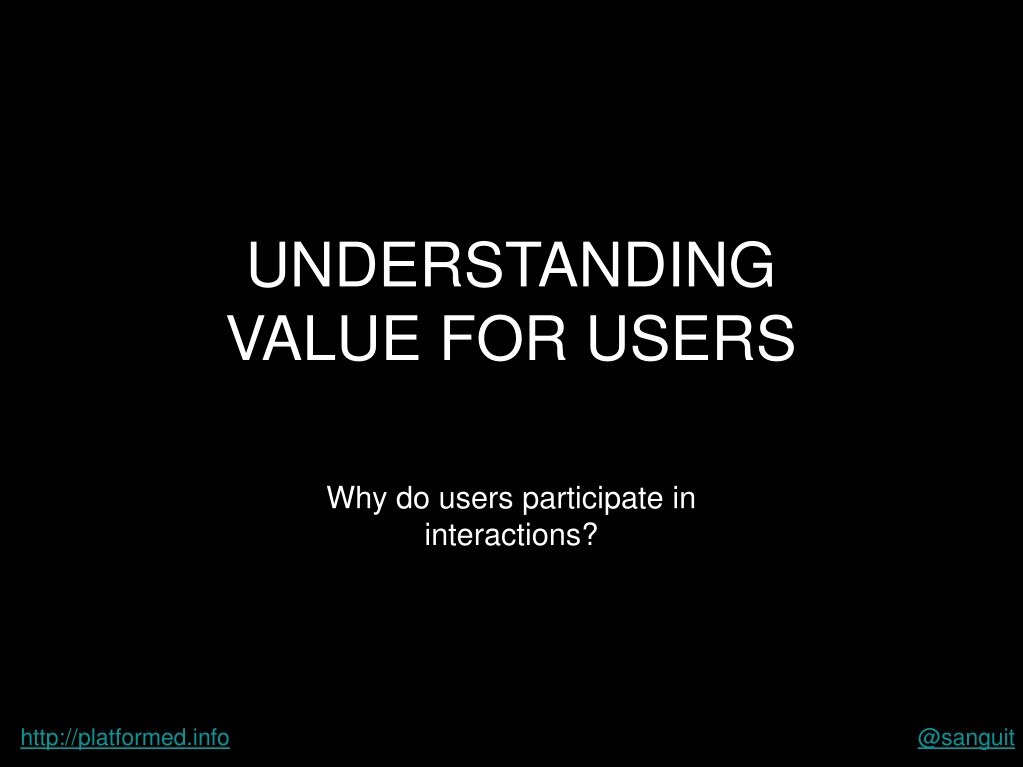 UNDERSTANDING VALUE FOR USERS

Why do users participate in interactions?

http://platformed.info

@sanguit